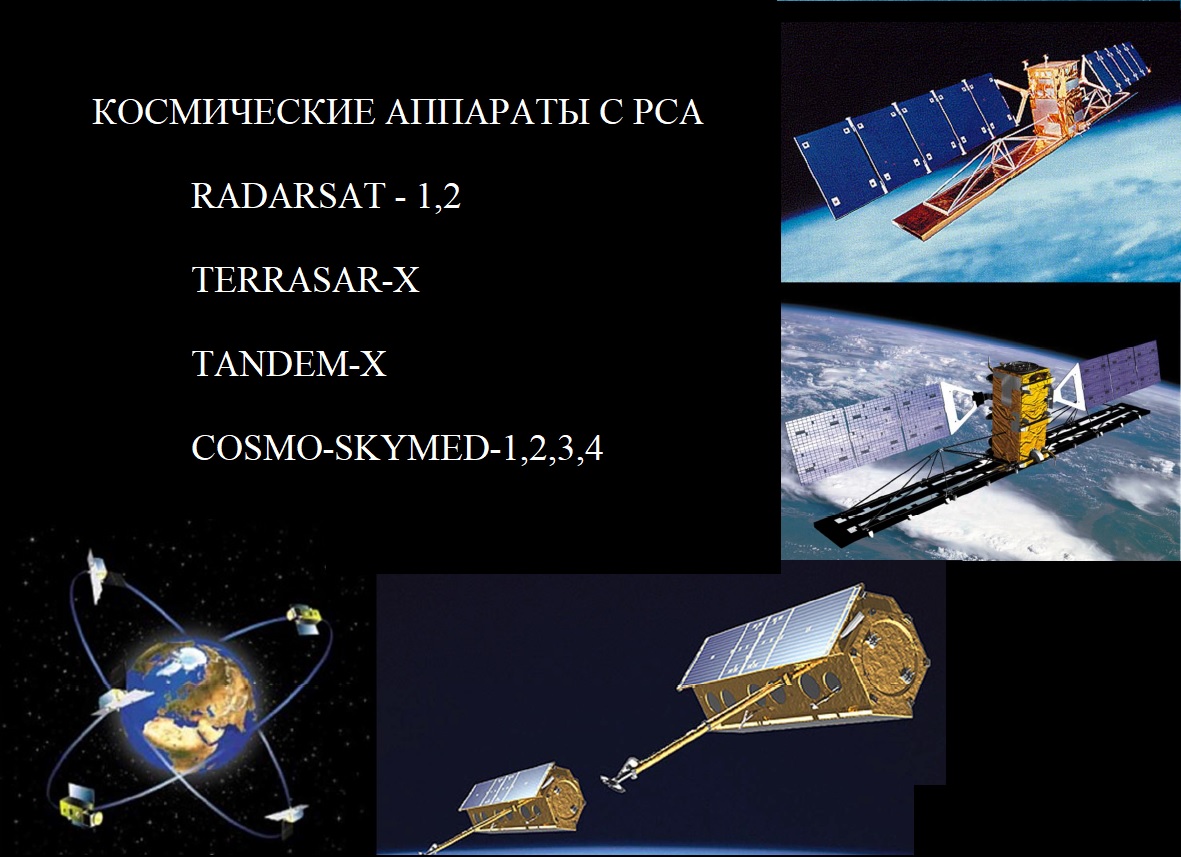 КОСМИЧЕСКИЕ АППАРАТЫ С РСА

RADARSAT - 1,2

TERRASAR-X

TANDEM-X

COSMO-SKYMED-1,2,3,4